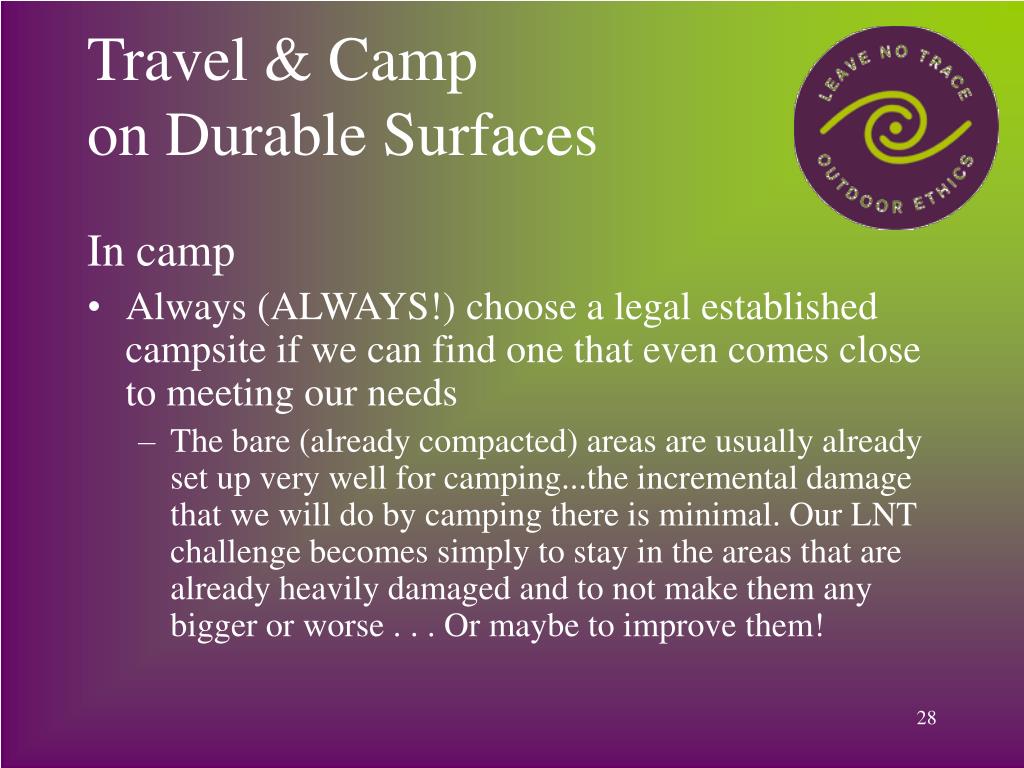 Travel & Camp
on Durable Surfaces

LEAVE NO TRACE
OUTDOOR ETHICS

In camp

• Always (ALWAYS!) choose a legal established campsite if we can find one that even comes close to meeting our needs
– The bare (already compacted) areas are usually already set up very well for camping...the incremental damage that we will do by camping there is minimal. Our LNT challenge becomes simply to stay in the areas that are already heavily damaged and to not make them any bigger or worse . . . Or maybe to improve them!

28